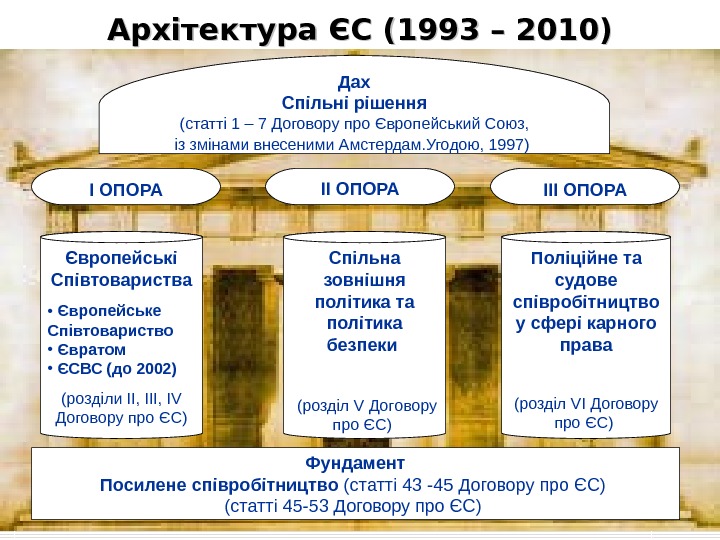 Архітектура ЄС (1993 – 2010)

Дах
Спільні рішення
(статті 1 – 7 Договору про Європейський Союз, із змінами внесеними Амстердам.Угодою, 1997)

I ОПОРА

II ОПОРА

III ОПОРА

Європейські Співтовариства
• Європейське Співтовариство
• Євратом
• ЄСВС (до 2002)
(розділи II, III, IV Договору про ЄС)

Спільна зовнішня політика та політика безпеки
(розділ V Договору про ЄС)

Поліційне та судове співробітництво у сфері карного права
(розділ VI Договору про ЄС)

Фундамент
Посилене співробітництво (статті 43 -45 Договору про ЄС)
(статті 45-53 Договору про ЄС)